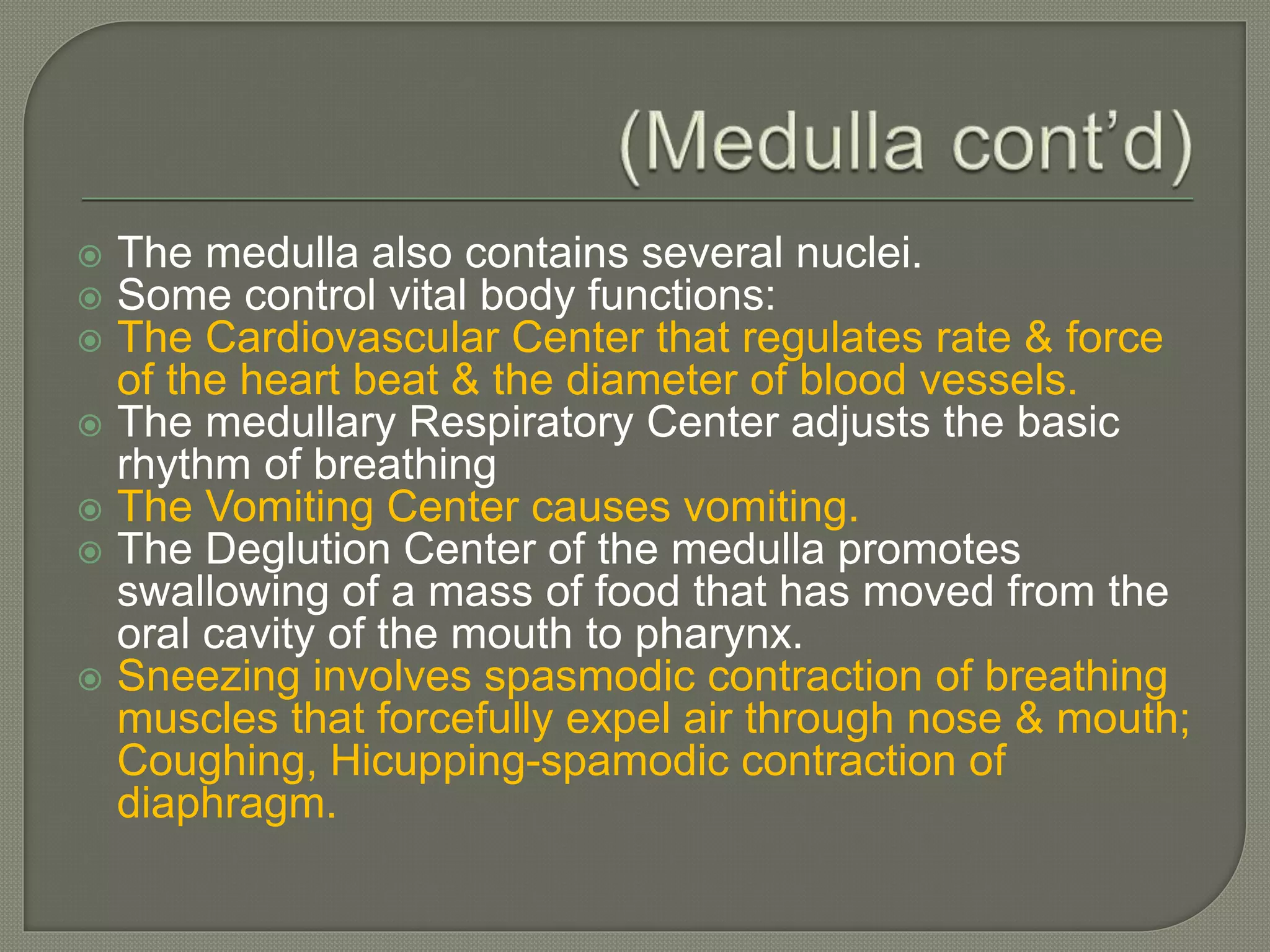 (Medulla cont'd)

The medulla also contains several nuclei.
Some control vital body functions:
The Cardiovascular Center that regulates rate & force of the heart beat & the diameter of blood vessels.
The medullary Respiratory Center adjusts the basic rhythm of breathing
The Vomiting Center causes vomiting.
The Deglution Center of the medulla promotes swallowing of a mass of food that has moved from the oral cavity of the mouth to pharynx.
Sneezing involves spasmodic contraction of breathing muscles that forcefully expel air through nose & mouth; Coughing, Hicupping-spamodic contraction of diaphragm.